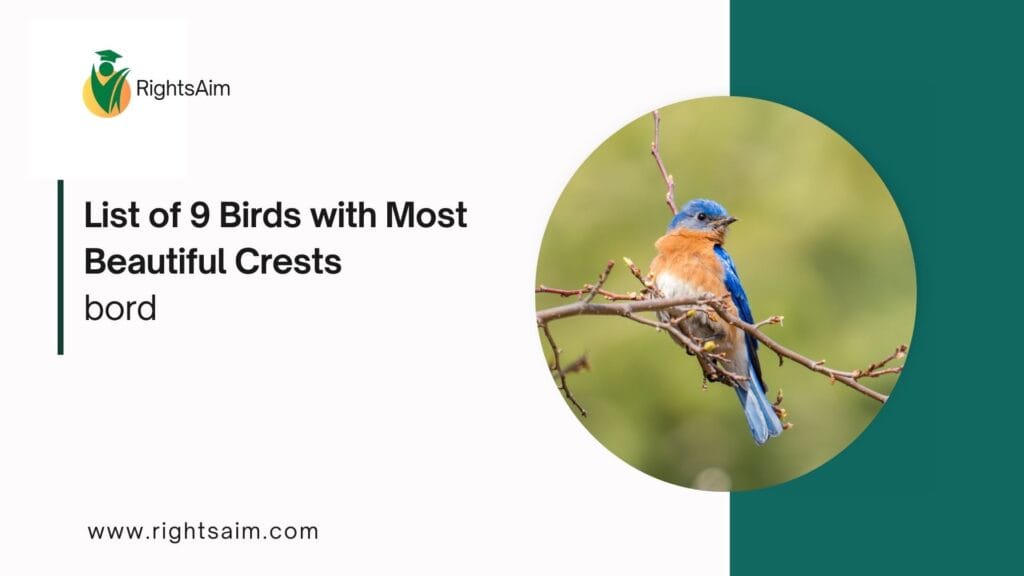 RightsAim

List of 9 Birds with Most Beautiful Crests
bord

www.rightsaim.com